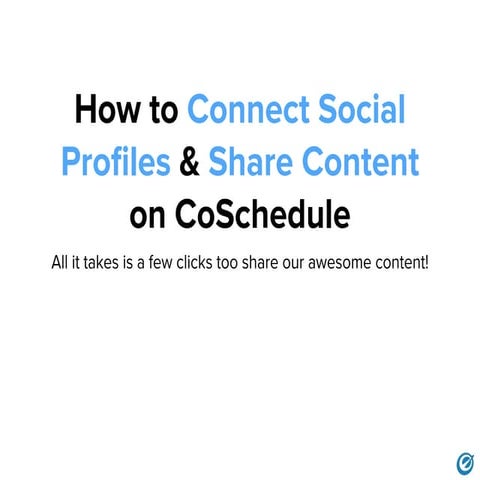 How to Connect Social Profiles & Share Content on CoSchedule

All it takes is a few clicks too share our awesome content!